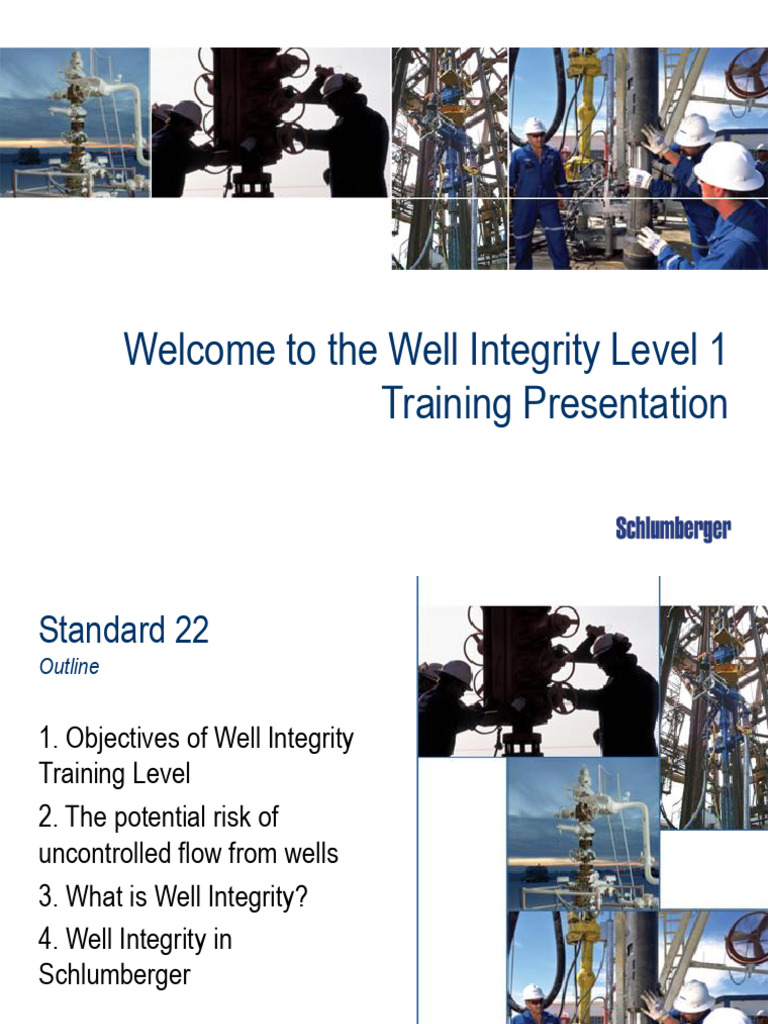 Welcome to the Well Integrity Level 1 Training Presentation

Schlumberger

Standard 22

Outline

1. Objectives of Well Integrity Training Level

2. The potential risk of uncontrolled flow from wells

3. What is Well Integrity?

4. Well Integrity in Schlumberger